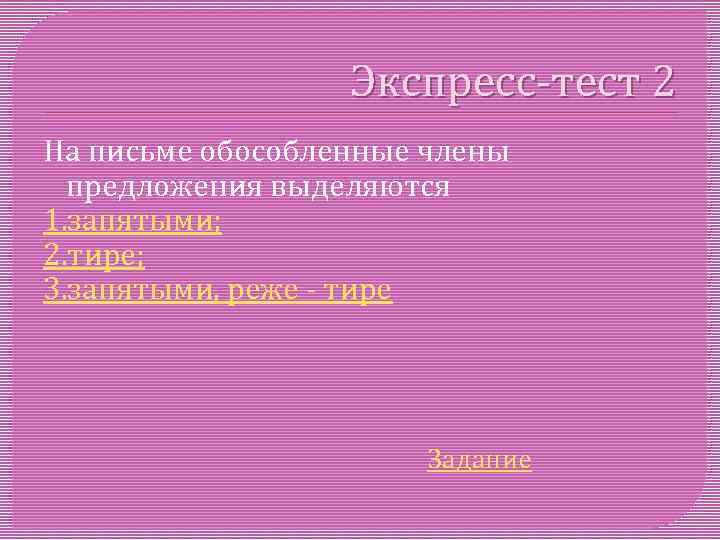 Экспресс-тест 2

На письме обособленные члены предложения выделяются
1.запятыми;
2.тире;
3.запятыми, реже - тире

Задание